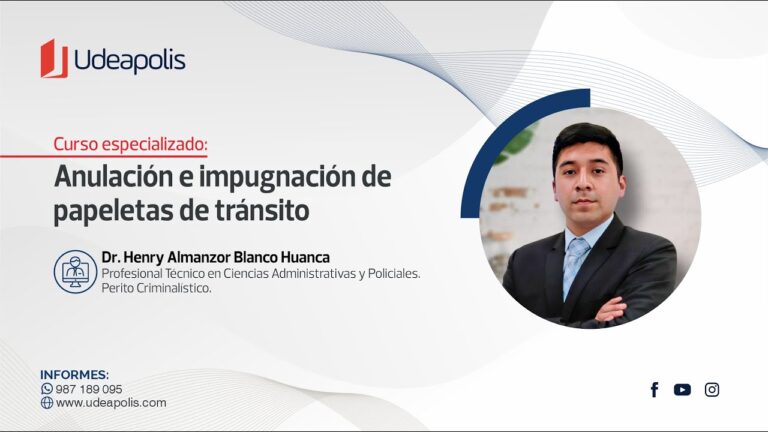 Udeapolis

Curso especializado:

Anulación e impugnación de papeletas de tránsito

Dr. Henry Almanzor Blanco Huanca
Profesional Técnico en Ciencias Administrativas y Policiales.
Perito Criminalístico.

INFORMES:
987 189 095
www.udeapolis.com